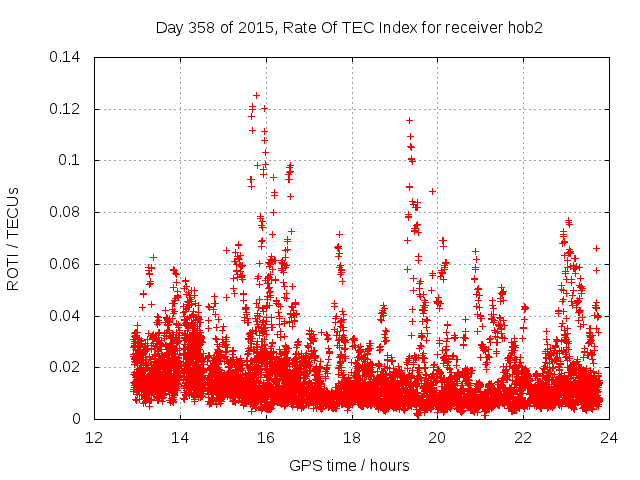 Day 358 of 2015, Rate Of TEC Index for receiver hob2

ROTI / TECUs

0.14
0.12
0.1
0.08
0.06
0.04
0.02
0

12
14
16
18
20
22
24

GPS time / hours